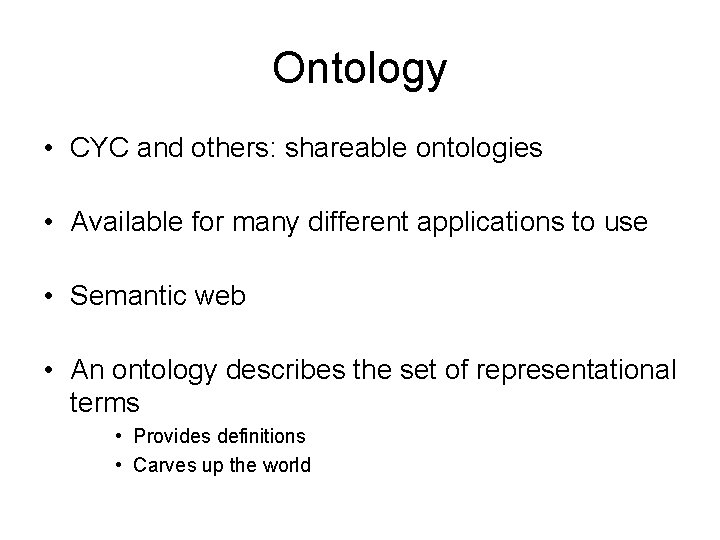 Ontology

• CYC and others: shareable ontologies

• Available for many different applications to use

• Semantic web

• An ontology describes the set of representational terms

• Provides definitions

• Carves up the world